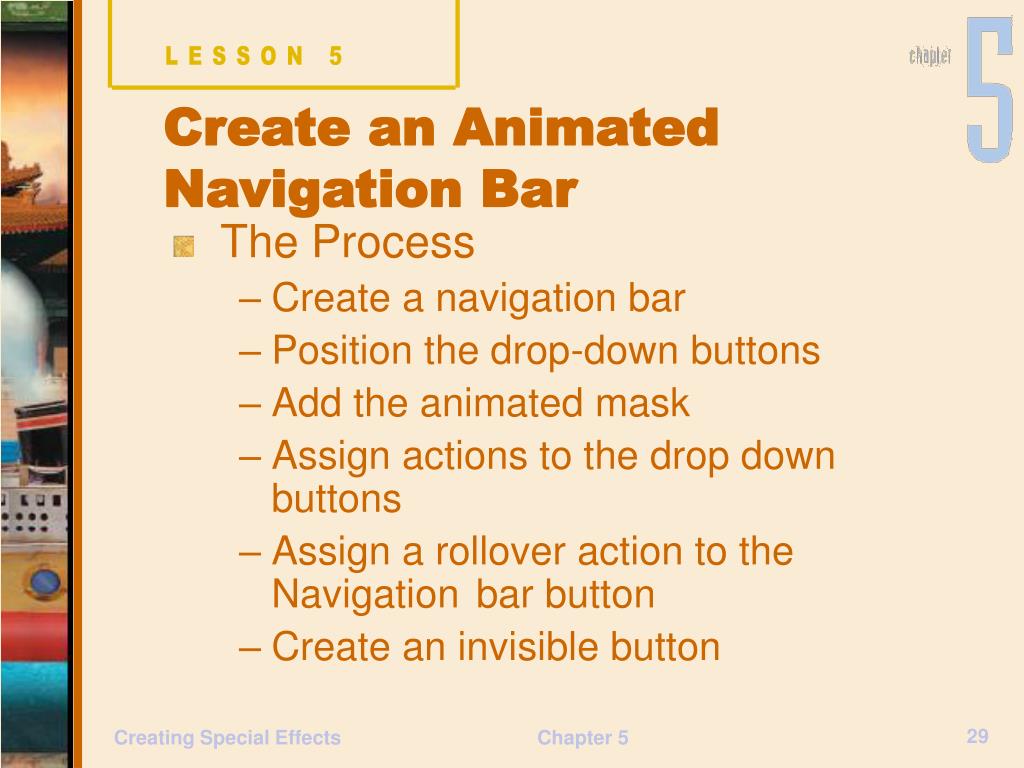 LESSON 5

chapter 5

Create an Animated Navigation Bar

The Process

– Create a navigation bar

– Position the drop-down buttons

– Add the animated mask

– Assign actions to the drop down buttons

– Assign a rollover action to the Navigation bar button

– Create an invisible button

Creating Special Effects

Chapter 5

29